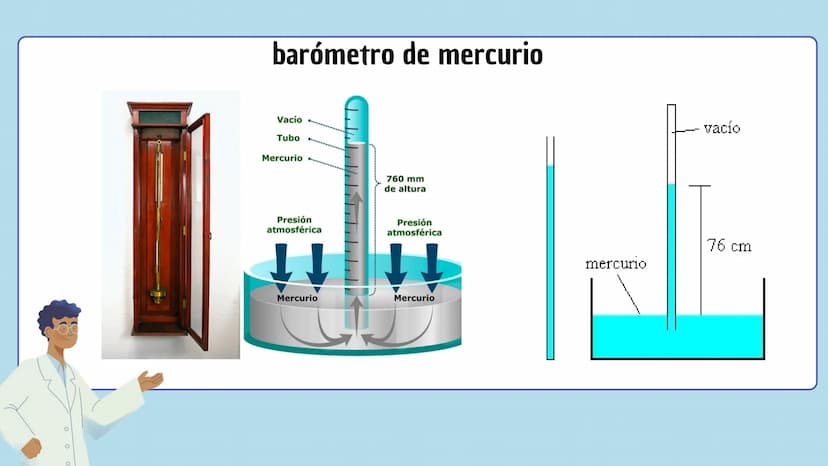 barómetro de mercurio

Vacío
Tubo
Mercurio
760 mm de altura
Presión atmosférica
Presión atmosférica
Mercurio
Mercurio

vacío
76 cm
mercurio